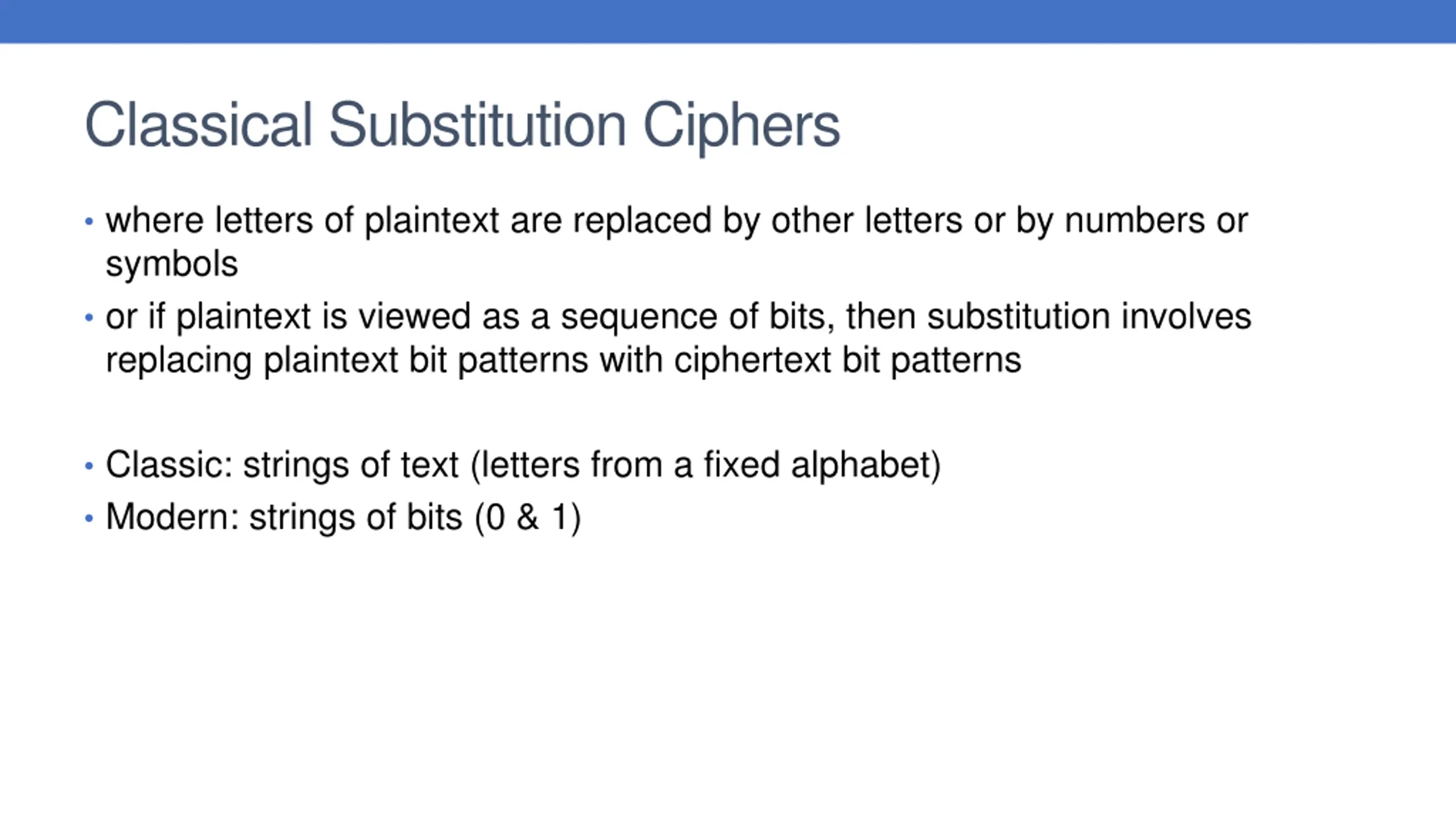 Classical Substitution Ciphers

• where letters of plaintext are replaced by other letters or by numbers or symbols
• or if plaintext is viewed as a sequence of bits, then substitution involves replacing plaintext bit patterns with ciphertext bit patterns

• Classic: strings of text (letters from a fixed alphabet)
• Modern: strings of bits (0 & 1)